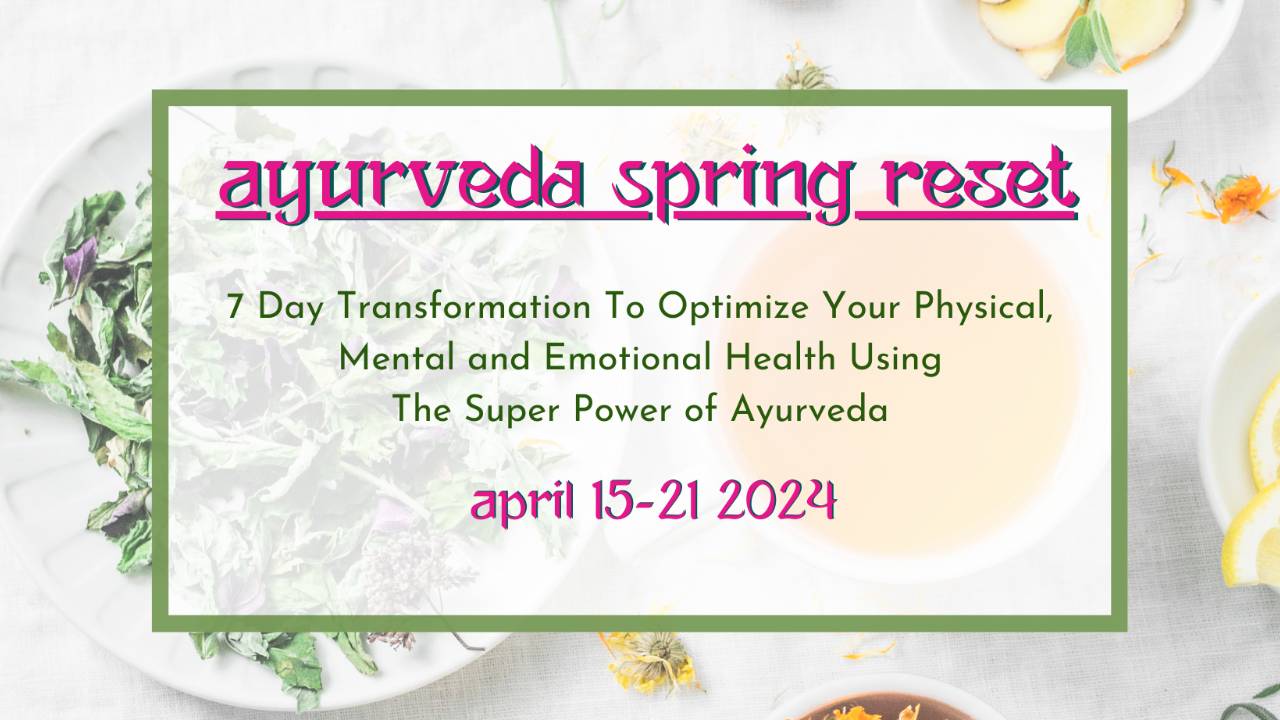 ayurveda spring reset

7 Day Transformation To Optimize Your Physical, Mental and Emotional Health Using The Super Power of Ayurveda

april 15-21 2024